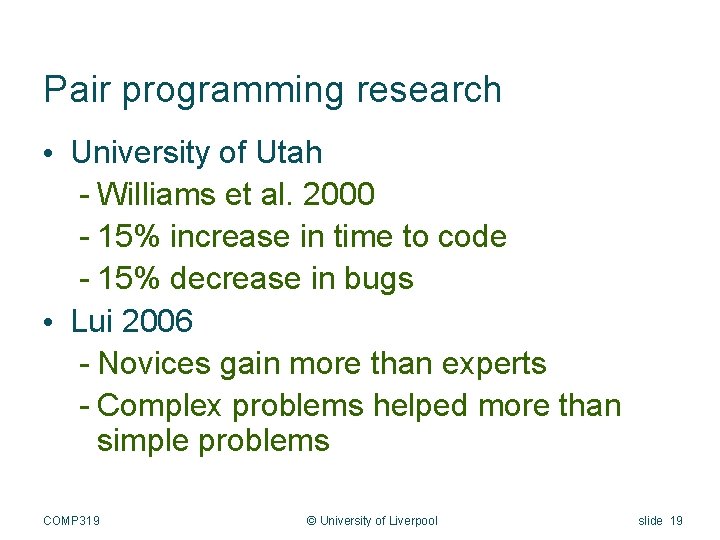 Pair programming research

• University of Utah
  - Williams et al. 2000
  - 15% increase in time to code
  - 15% decrease in bugs
• Lui 2006
  - Novices gain more than experts
  - Complex problems helped more than simple problems

COMP319 © University of Liverpool slide 19